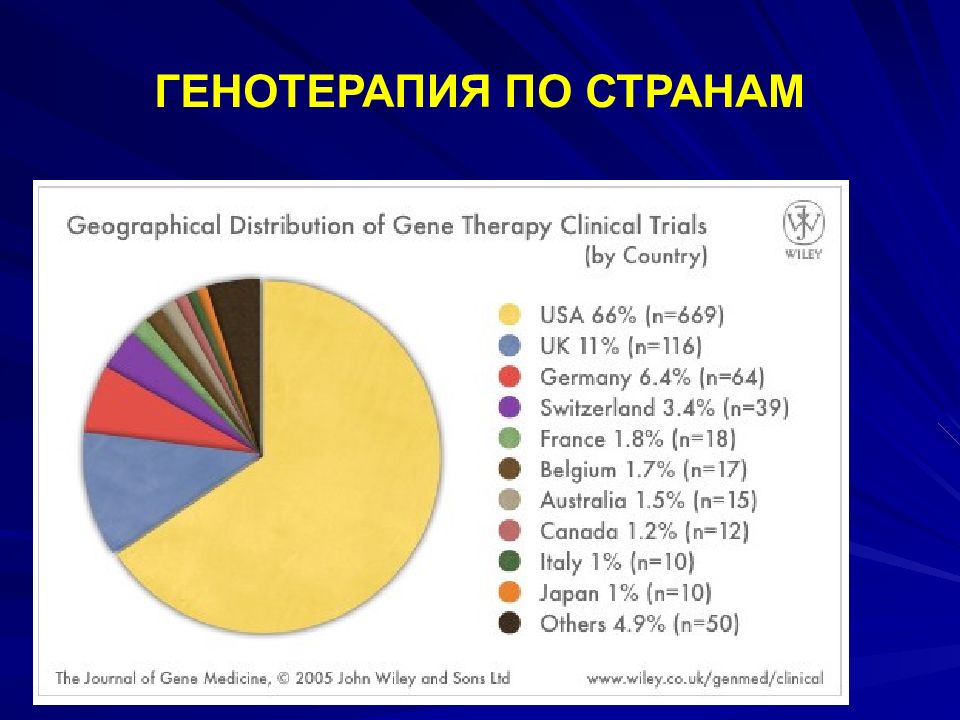 ГЕНОТЕРАПИЯ ПО СТРАНАМ

Geographical Distribution of Gene Therapy Clinical Trials
(by Country)

WILEY

USA 66% (n=669)
UK 11% (n=116)
Germany 6.4% (n=64)
Switzerland 3.4% (n=39)
France 1.8% (n=18)
Belgium 1.7% (n=17)
Australia 1.5% (n=15)
Canada 1.2% (n=12)
Italy 1% (n=10)
Japan 1% (n=10)
Others 4.9% (n=50)

The Journal of Gene Medicine, © 2005 John Wiley and Sons Ltd

www.wiley.co.uk/genmed/clinical